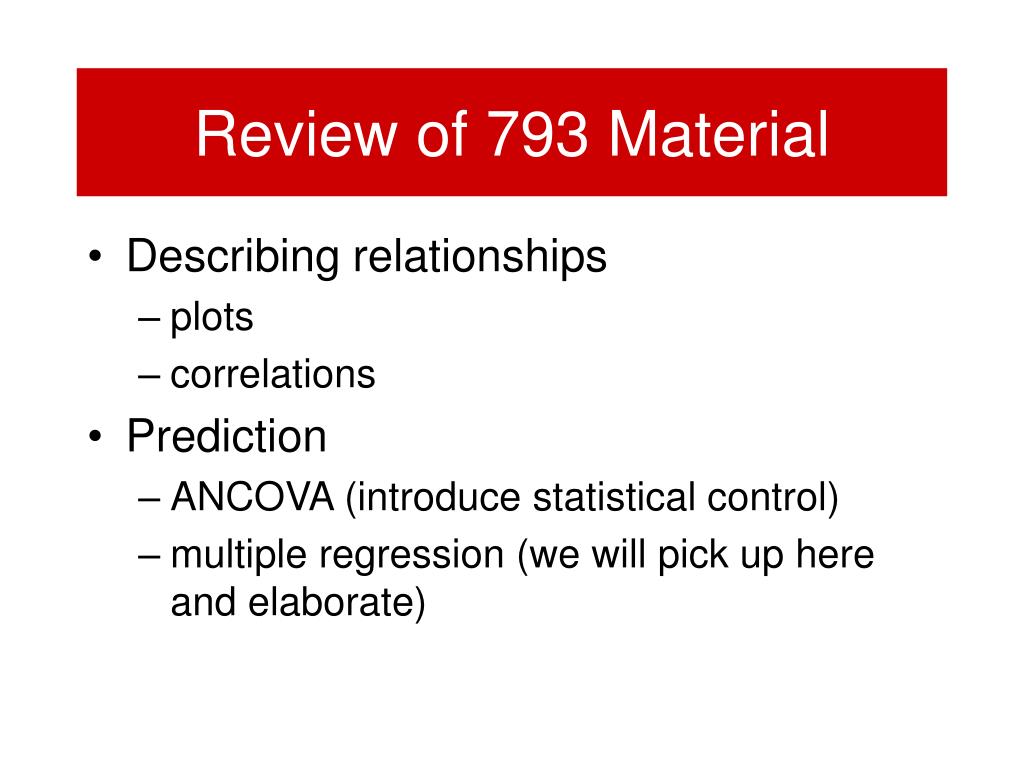 Review of 793 Material

• Describing relationships
 – plots
 – correlations
• Prediction
 – ANCOVA (introduce statistical control)
 – multiple regression (we will pick up here and elaborate)